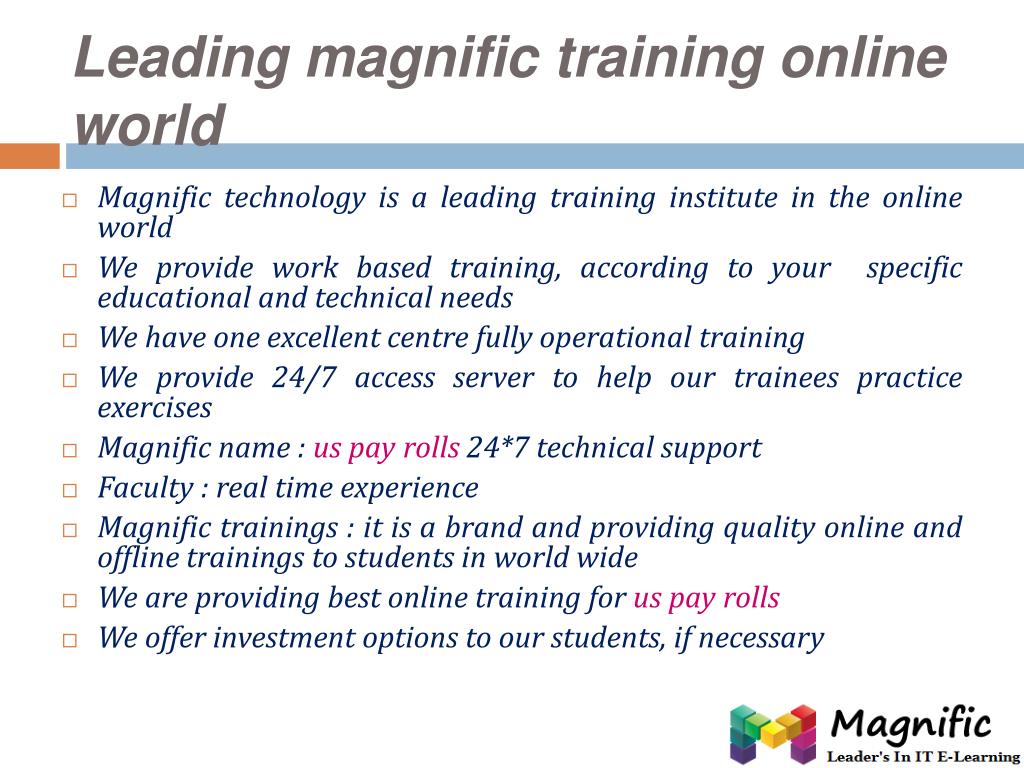 Leading magnific training online world

□ Magnific technology is a leading training institute in the online world
□ We provide work based training, according to your specific educational and technical needs
□ We have one excellent centre fully operational training
□ We provide 24/7 access server to help our trainees practice exercises
□ Magnific name : us pay rolls 24*7 technical support
□ Faculty : real time experience
□ Magnific trainings : it is a brand and providing quality online and offline trainings to students in world wide
□ We are providing best online training for us pay rolls
□ We offer investment options to our students, if necessary

Magnific
Leader's In IT E-Learning